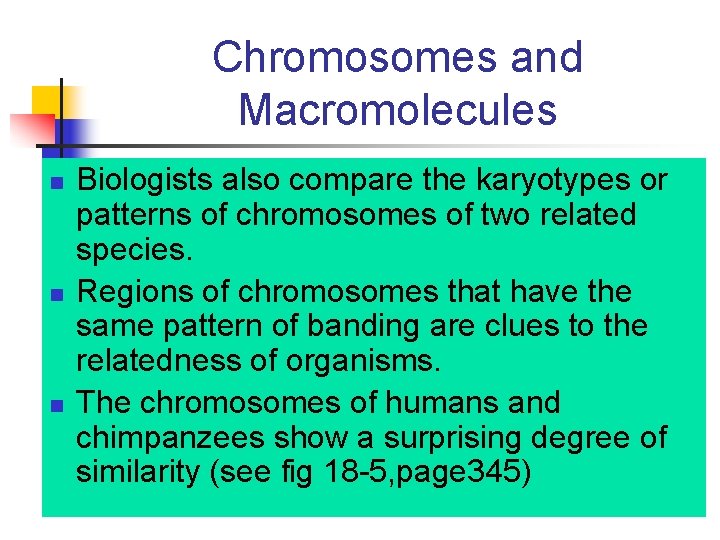 Chromosomes and Macromolecules

- Biologists also compare the karyotypes or patterns of chromosomes of two related species.
- Regions of chromosomes that have the same pattern of banding are clues to the relatedness of organisms.
- The chromosomes of humans and chimpanzees show a surprising degree of similarity (see fig 18-5,page345)